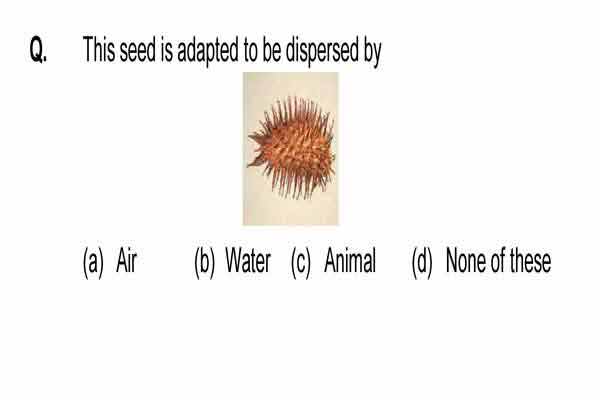 Q. This seed is adapted to be dispersed by

(a) Air (b) Water (c) Animal (d) None of these